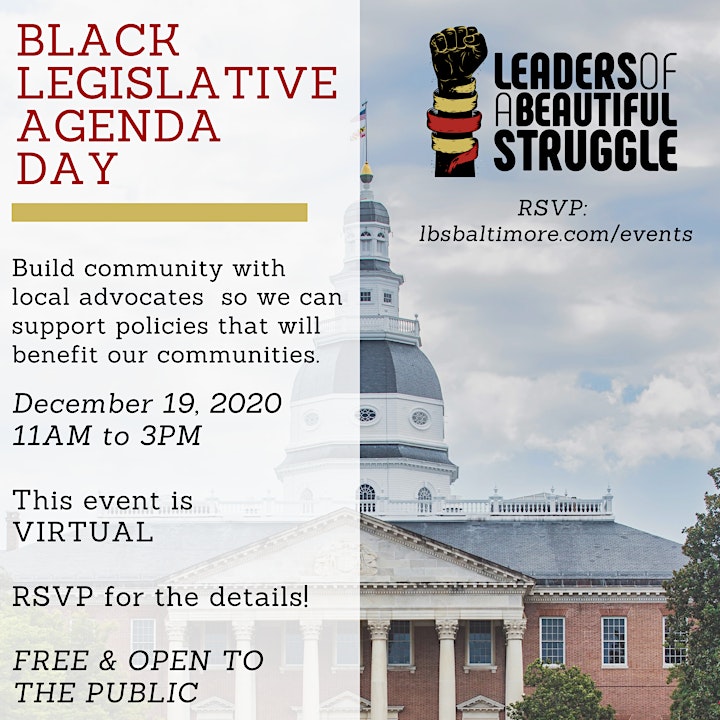 BLACK LEGISLATIVE AGENDA DAY

Build community with local advocates so we can support policies that will benefit our communities.

December 19, 2020
11AM to 3PM

This event is VIRTUAL

RSVP for the details!

FREE & OPEN TO THE PUBLIC

LEADERS OF A BEAUTIFUL STRUGGLE

RSVP:
lbsbaltimore.com/events